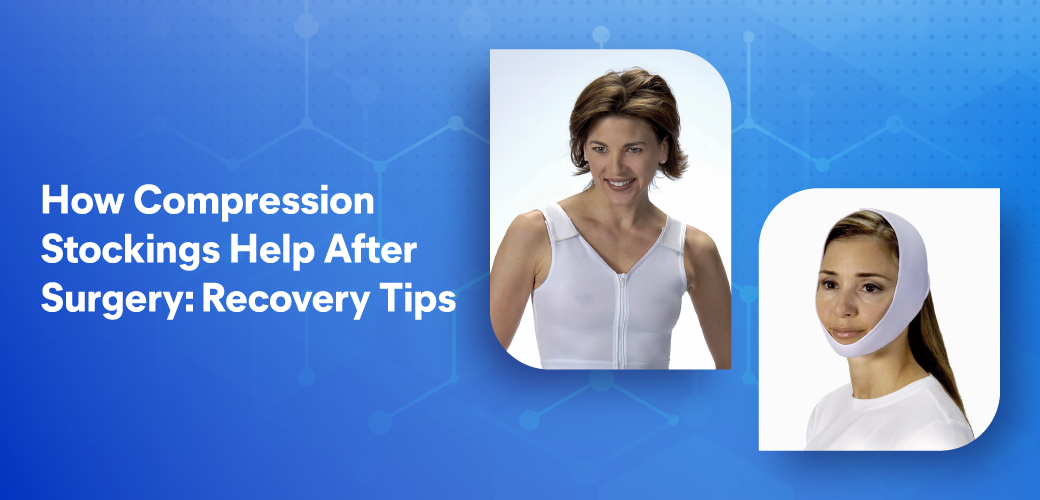 How Compression Stockings Help After Surgery: Recovery Tips